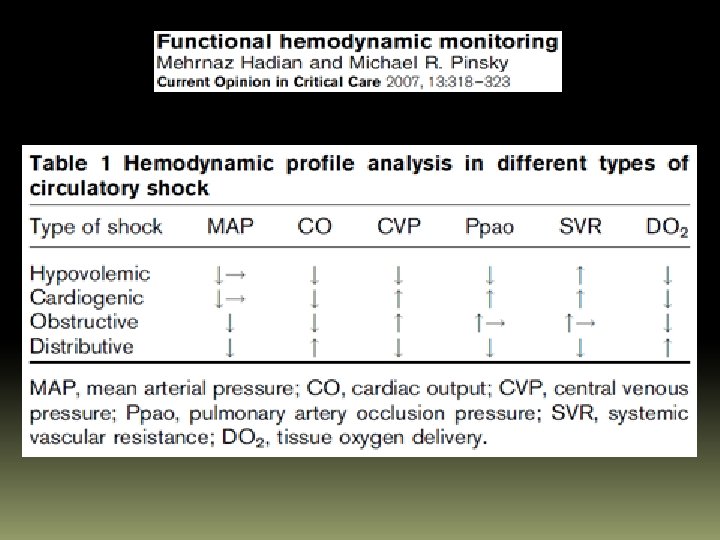 Functional hemodynamic monitoring
Mehrnaz Hadian and Michael R. Pinsky
Current Opinion in Critical Care 2007, 13:318–323

Table 1 Hemodynamic profile analysis in different types of circulatory shock

| Type of shock | MAP | CO | CVP | Ppao | SVR | $DO_2$ |
|---|---|---|---|---|---|---|
| Hypovolemic | ↓→ | ↓ | ↓ | ↓ | ↑ | ↓ |
| Cardiogenic | ↓→ | ↓ | ↑ | ↑ | ↑ | ↓ |
| Obstructive | ↓ | ↓ | ↑ | ↑→ | ↑→ | ↓ |
| Distributive | ↓ | ↑ | ↓ | ↓ | ↓ | ↑ |

MAP, mean arterial pressure; CO, cardiac output; CVP, central venous pressure; Ppao, pulmonary artery occlusion pressure; SVR, systemic vascular resistance; $DO_2$, tissue oxygen delivery.